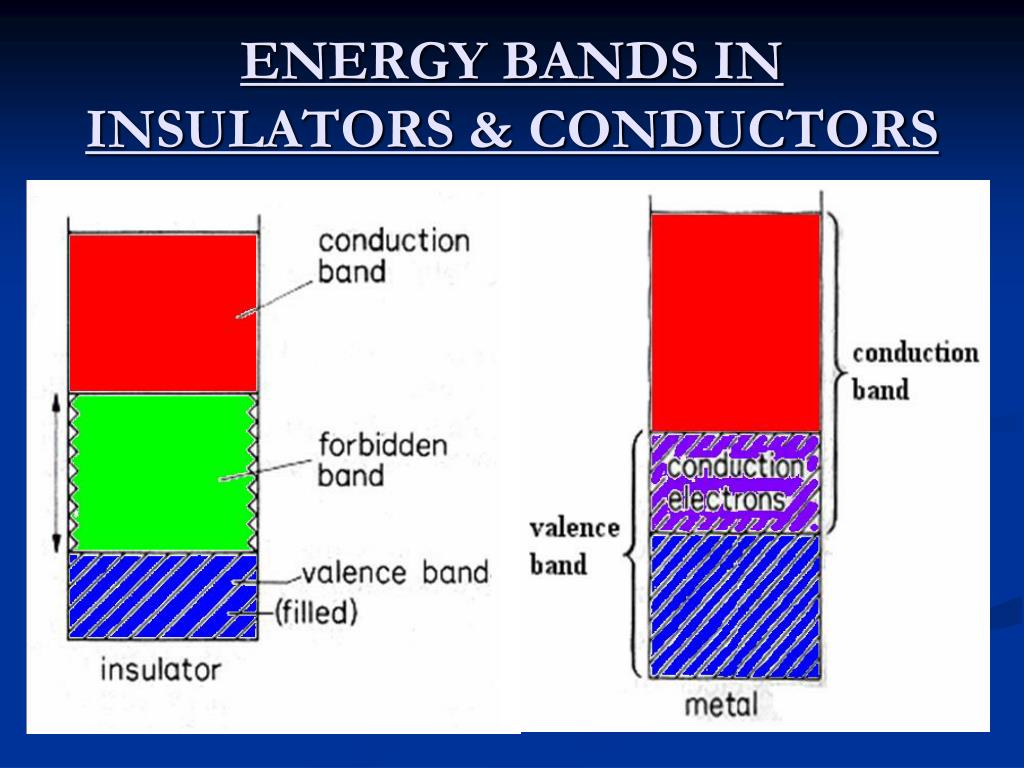 ENERGY BANDS IN INSULATORS & CONDUCTORS

conduction band

forbidden band

valence band (filled)

insulator

conduction band

conduction electrons

valence band

metal